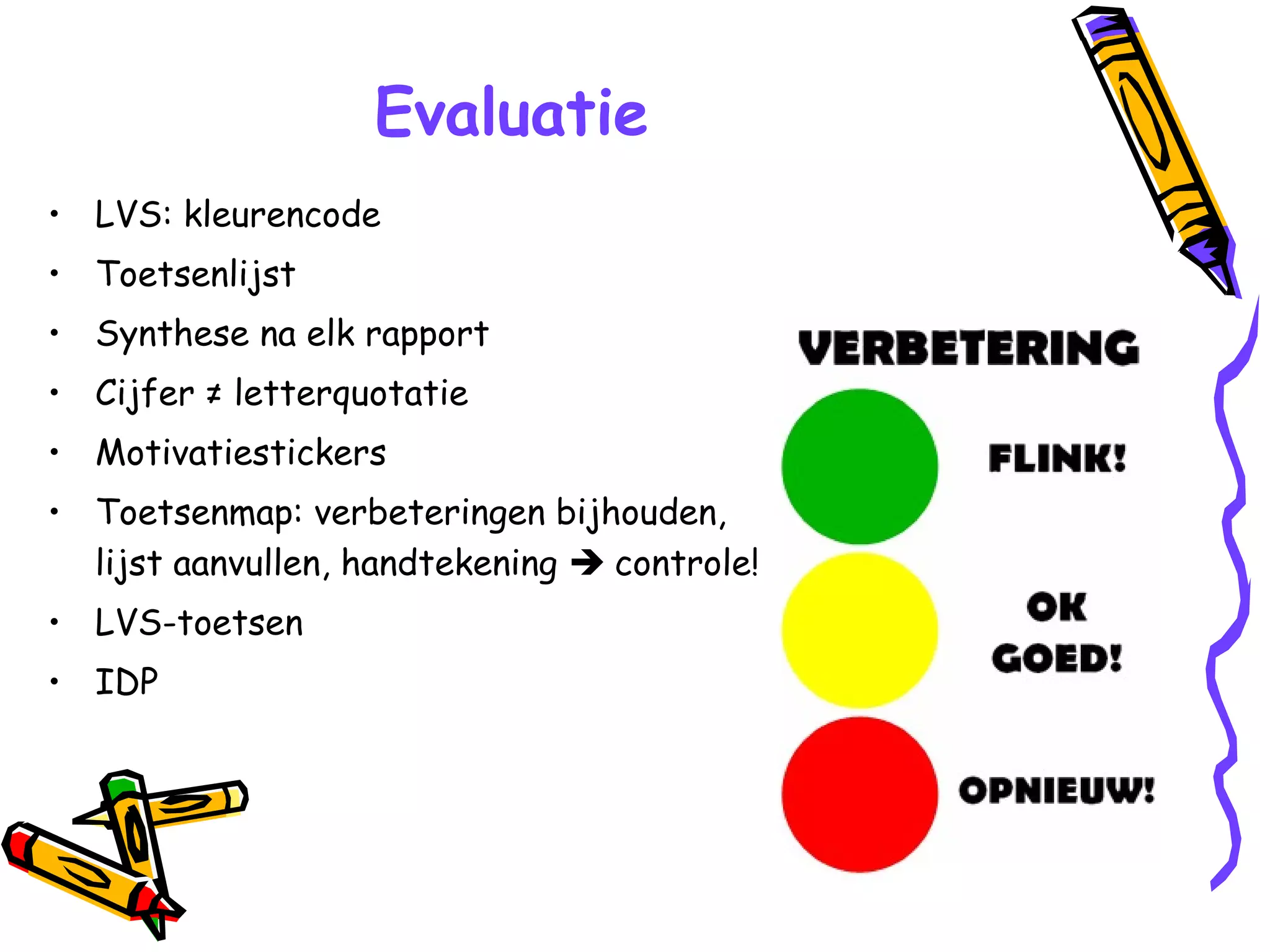 Evaluatie

• LVS: kleurencode
• Toetsenlijst
• Synthese na elk rapport
• Cijfer ≠ letterquotatie
• Motivatiestickers
• Toetsenmap: verbeteringen bijhouden, lijst aanvullen, handtekening → controle!
• LVS-toetsen
• IDP

VERBETERING

FLINK!

OK
GOED!

OPNIEUW!